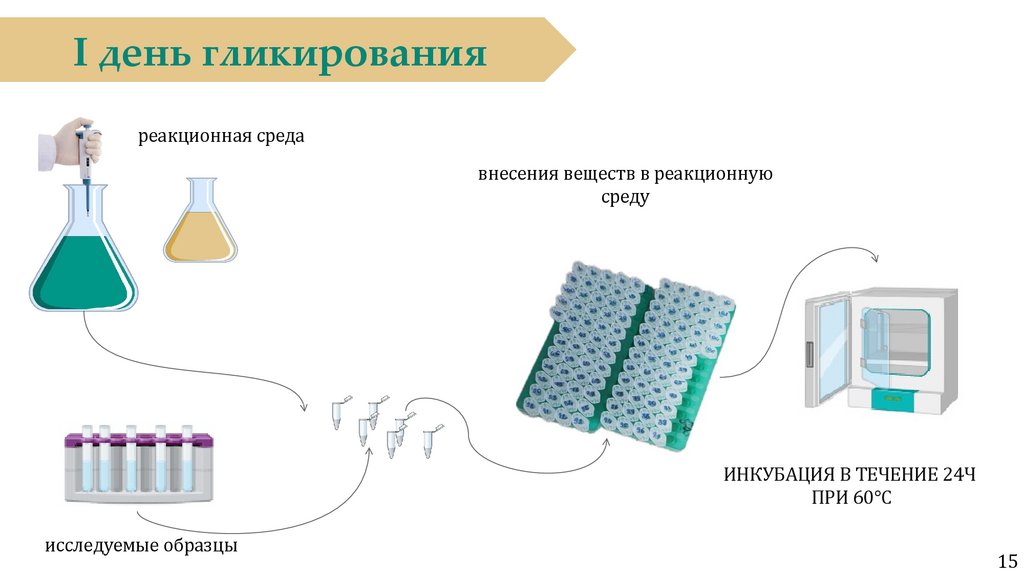 I день гликирования

реакционная среда

внесения веществ в реакционную среду

ИНКУБАЦИЯ В ТЕЧЕНИЕ 24Ч ПРИ 60°С

исследуемые образцы

15